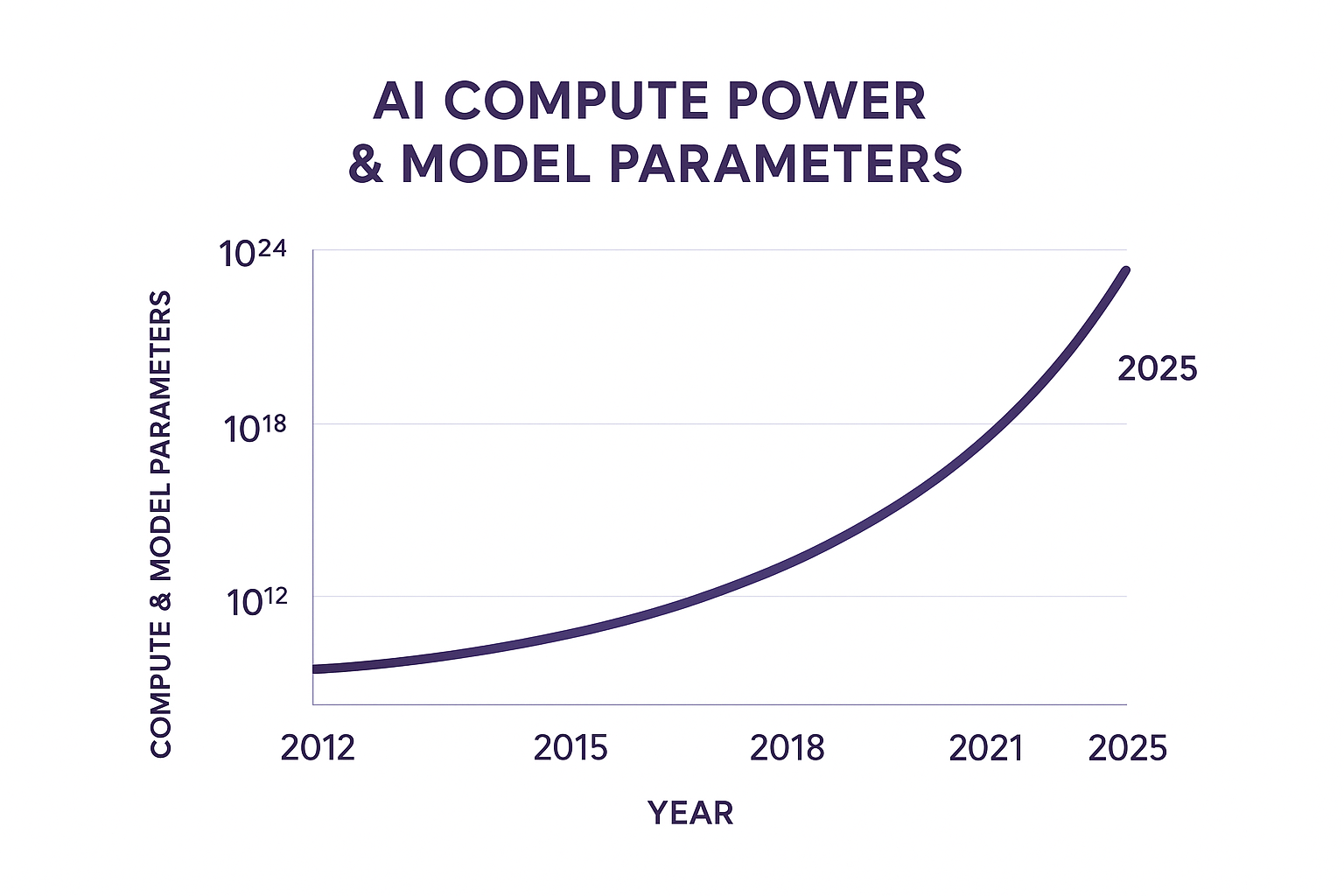 AI COMPUTE POWER & MODEL PARAMETERS

COMPUTE & MODEL PARAMETERS

$10^{24}$

$10^{18}$

$10^{12}$

2025

2012 2015 2018 2021 2025

YEAR